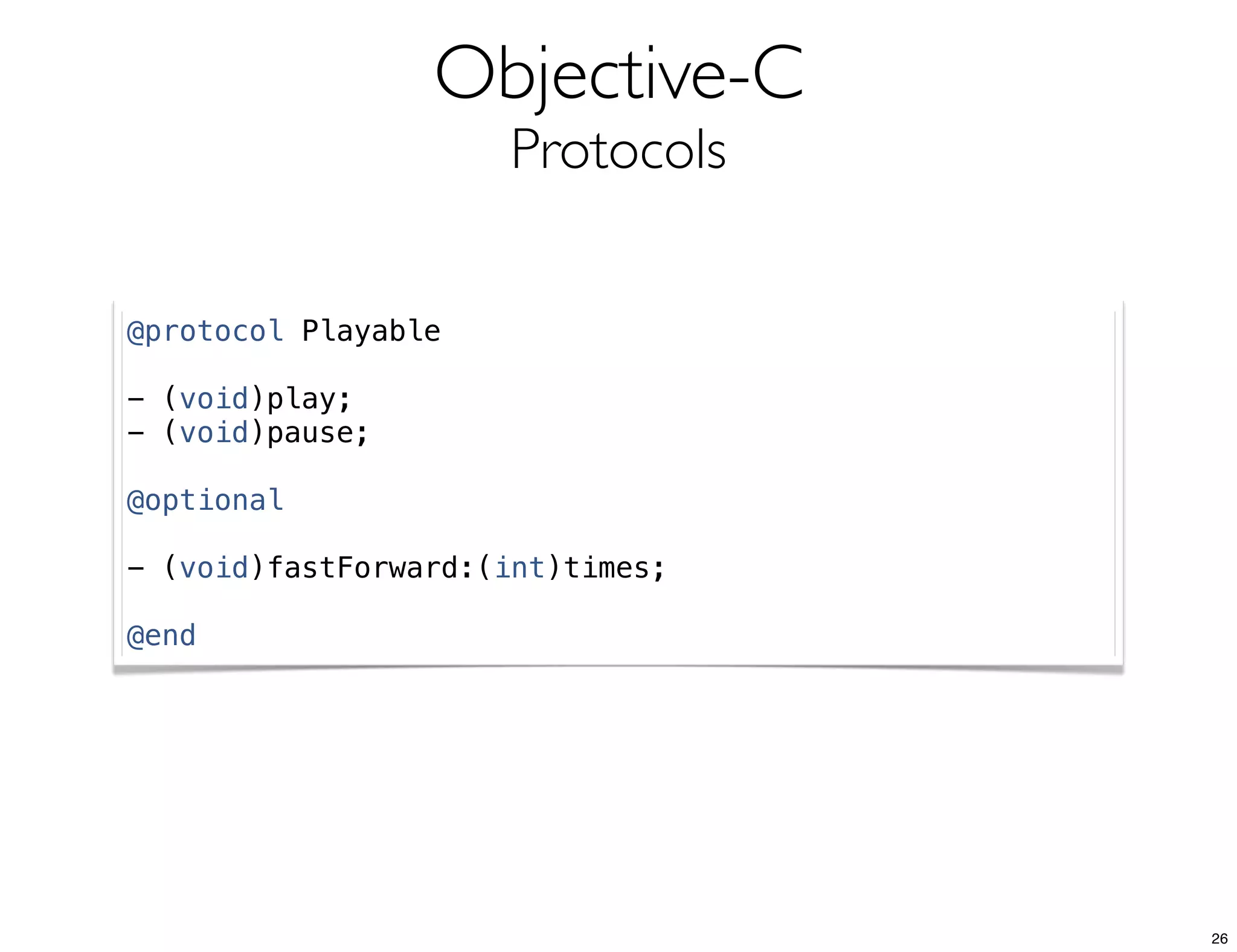 Objective-C
Protocols

@protocol Playable

- (void)play;
- (void)pause;

@optional

- (void)fastForward:(int)times;

@end

26